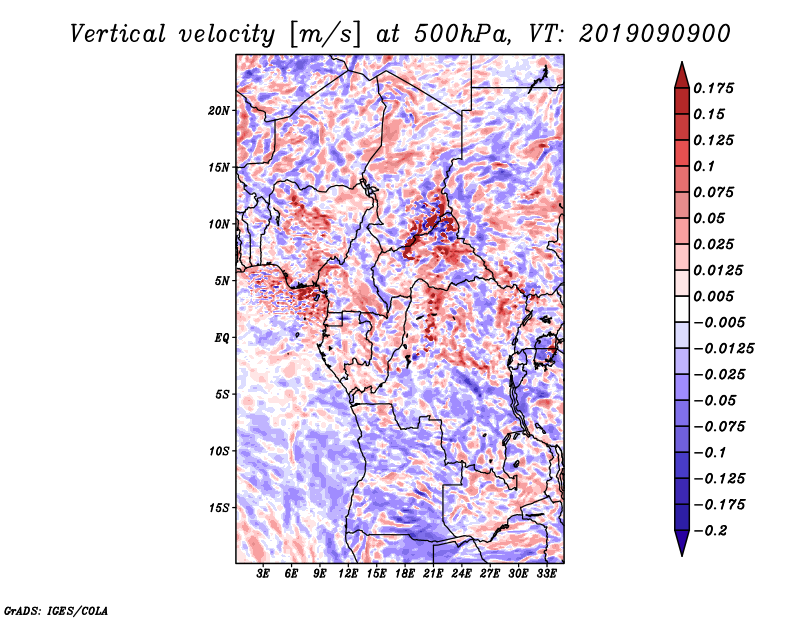 Vertical velocity [m/s] at 500hPa, VT: 2019090900

20N
15N
10N
5N
EQ
5S
10S
15S

3E 6E 9E 12E 15E 18E 21E 24E 27E 30E 33E

0.175
0.15
0.125
0.1
0.075
0.05
0.025
0.0125
0.005
−0.005
−0.0125
−0.025
−0.05
−0.075
−0.1
−0.125
−0.175
−0.2

GrADS: IGES/COLA